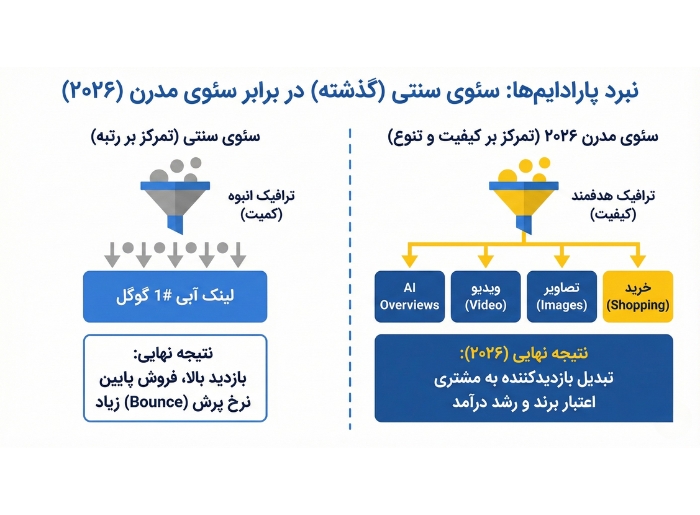 نبرد پارادایم‌ها: سئوی سنتی (گذشته) در برابر سئوی مدرن (۲۰۲۶)

سئوی مدرن ۲۰۲۶ (تمرکز بر کیفیت و تنوع)

ترافیک هدفمند
(کیفیت)

خرید
(Shopping)

تصاویر
(Images)

ویدیو
(Video)

AI
Overviews

نتیجه نهایی (۲۰۲۶):
تبدیل بازدیدکننده به مشتری
اعتبار برند و رشد درآمد

سئوی سنتی (تمرکز بر رتبه)

ترافیک انبوه
(کمیت)

لینک آبی #1 گوگل

نتیجه نهایی:
بازدید بالا، فروش پایین
نرخ پرش (Bounce) زیاد